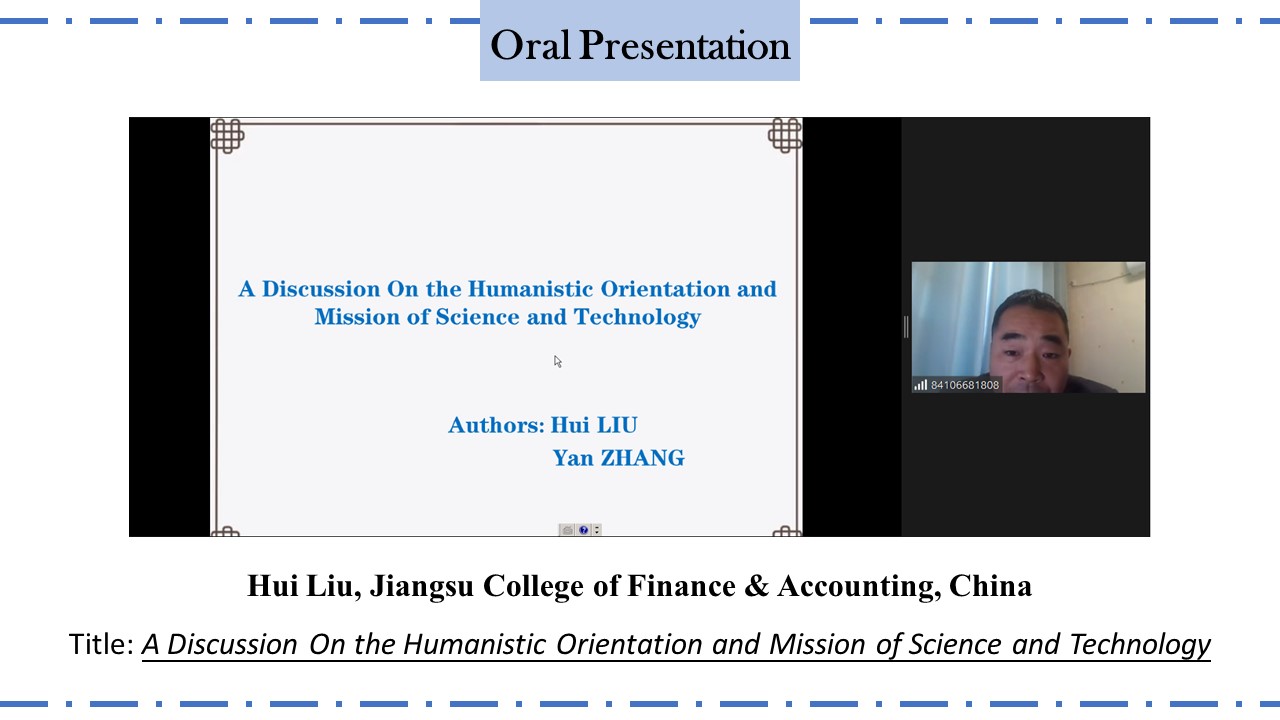 Oral Presentation

A Discussion On the Humanistic Orientation and Mission of Science and Technology

Authors: Hui LIU
Yan ZHANG

84106681808

Hui Liu, Jiangsu College of Finance & Accounting, China

Title: A Discussion On the Humanistic Orientation and Mission of Science and Technology